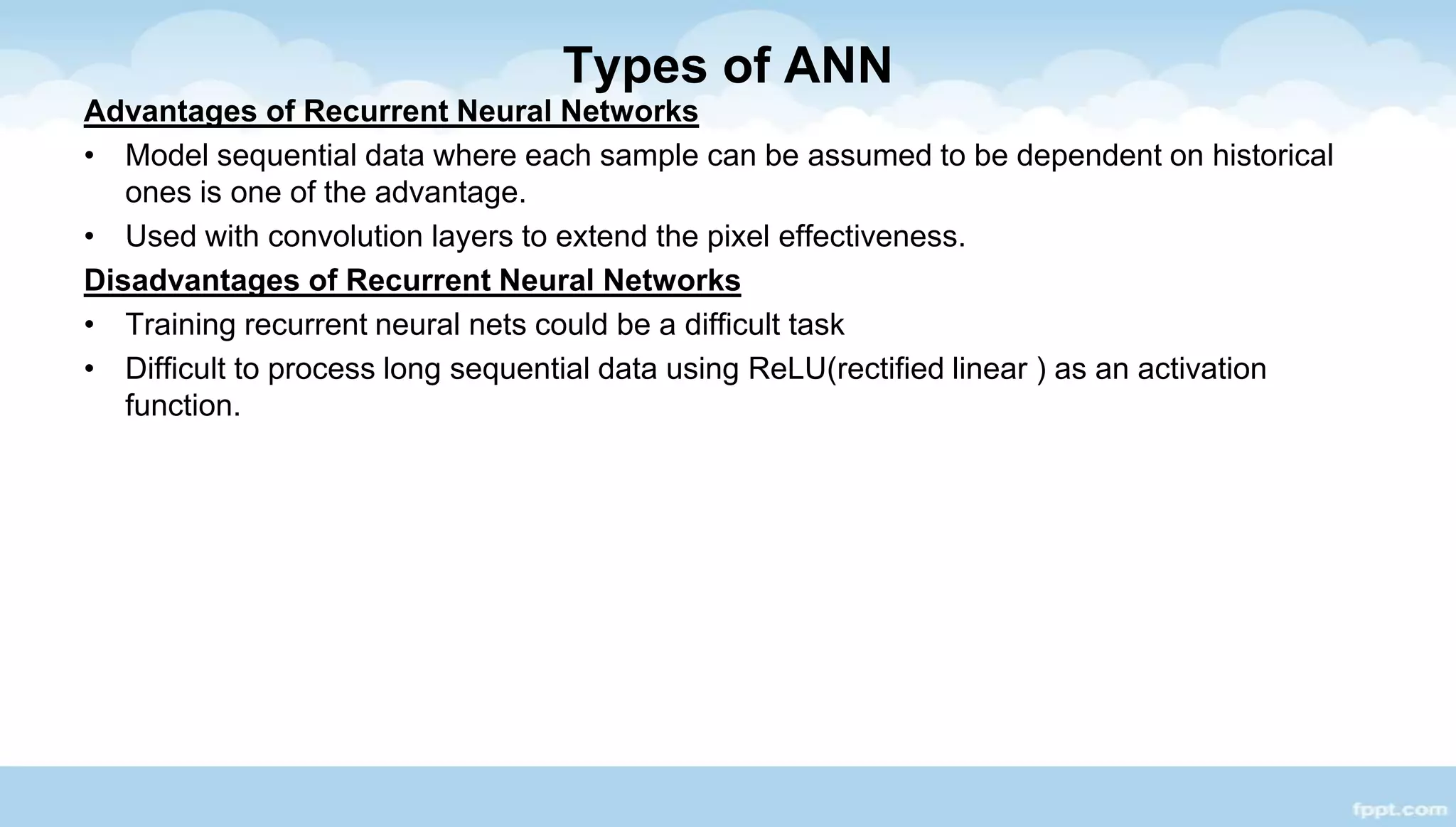 Types of ANN

Advantages of Recurrent Neural Networks

• Model sequential data where each sample can be assumed to be dependent on historical ones is one of the advantage.
• Used with convolution layers to extend the pixel effectiveness.

Disadvantages of Recurrent Neural Networks

• Training recurrent neural nets could be a difficult task
• Difficult to process long sequential data using ReLU(rectified linear ) as an activation function.

fppt.com